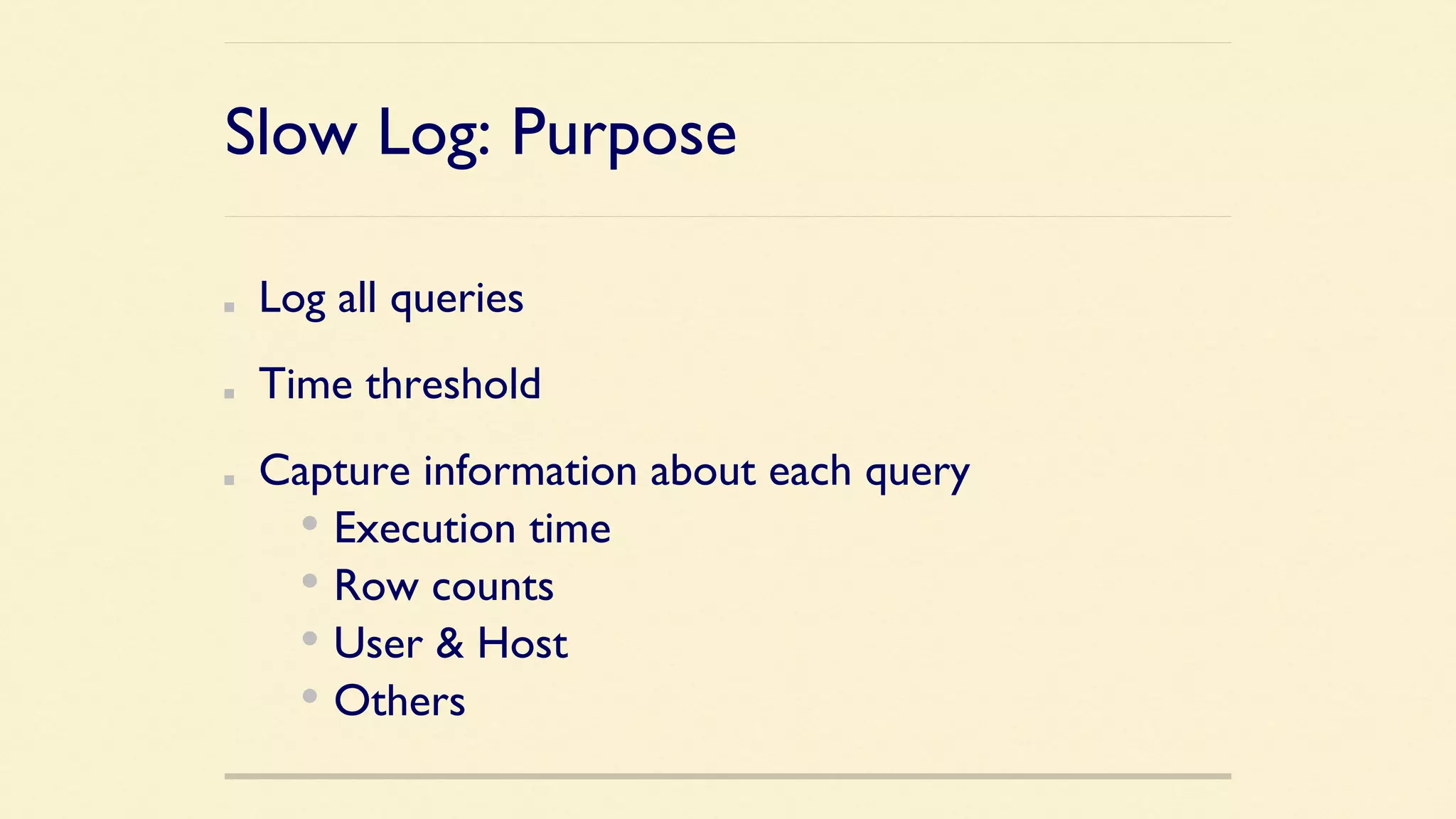 Slow Log: Purpose

- Log all queries
- Time threshold
- Capture information about each query
  - Execution time
  - Row counts
  - User & Host
  - Others